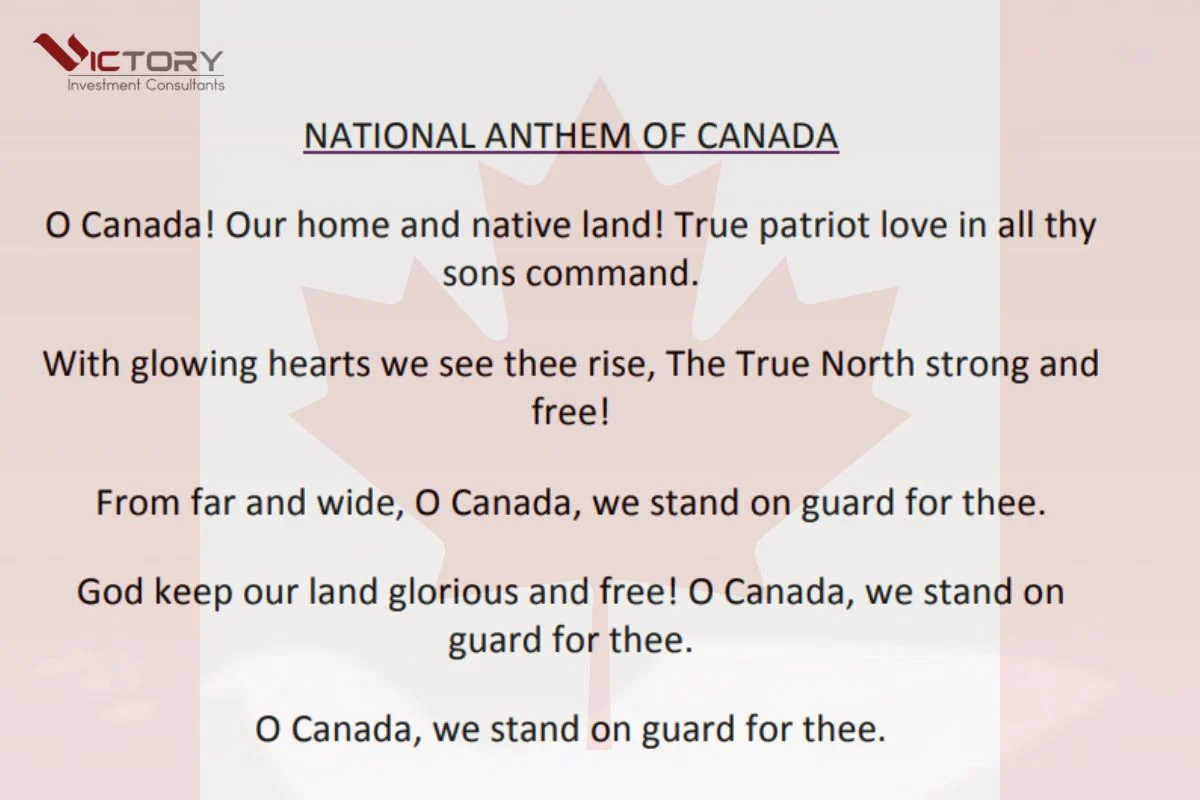 VICTORY
Investment Consultants

NATIONAL ANTHEM OF CANADA

O Canada! Our home and native land! True patriot love in all thy sons command.

With glowing hearts we see thee rise, The True North strong and free!

From far and wide, O Canada, we stand on guard for thee.

God keep our land glorious and free! O Canada, we stand on guard for thee.

O Canada, we stand on guard for thee.